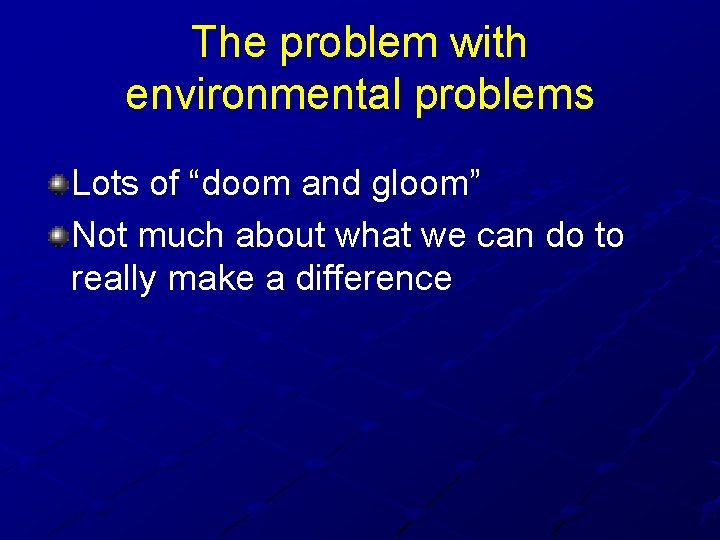 The problem with environmental problems

Lots of “doom and gloom”

Not much about what we can do to really make a difference